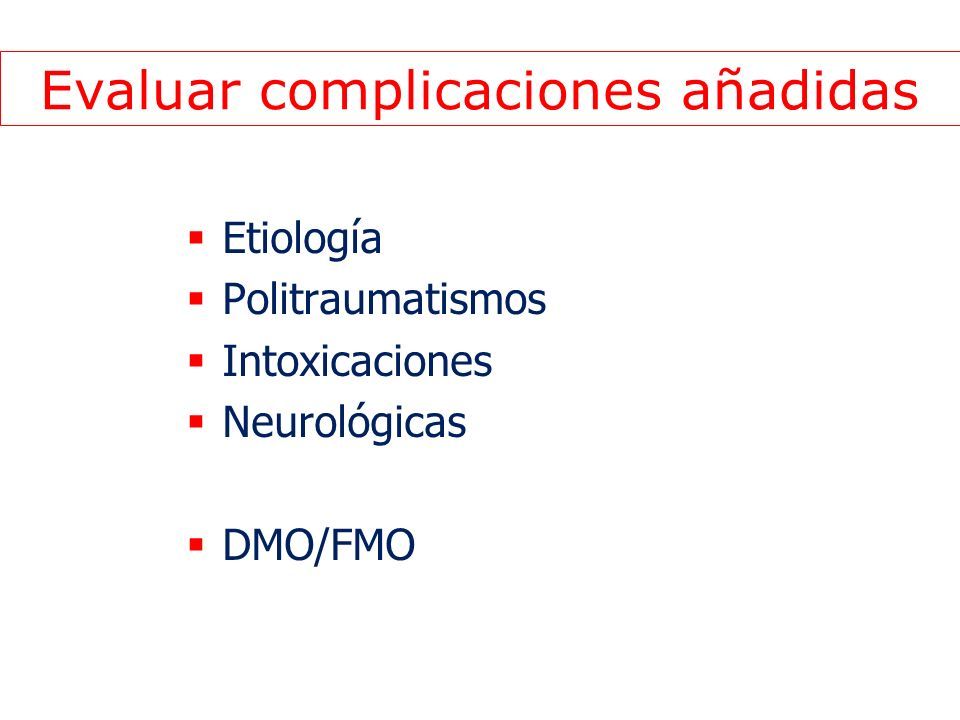 Evaluar complicaciones añadidas

- Etiología
- Politraumatismos
- Intoxicaciones
- Neurológicas

- DMO/FMO